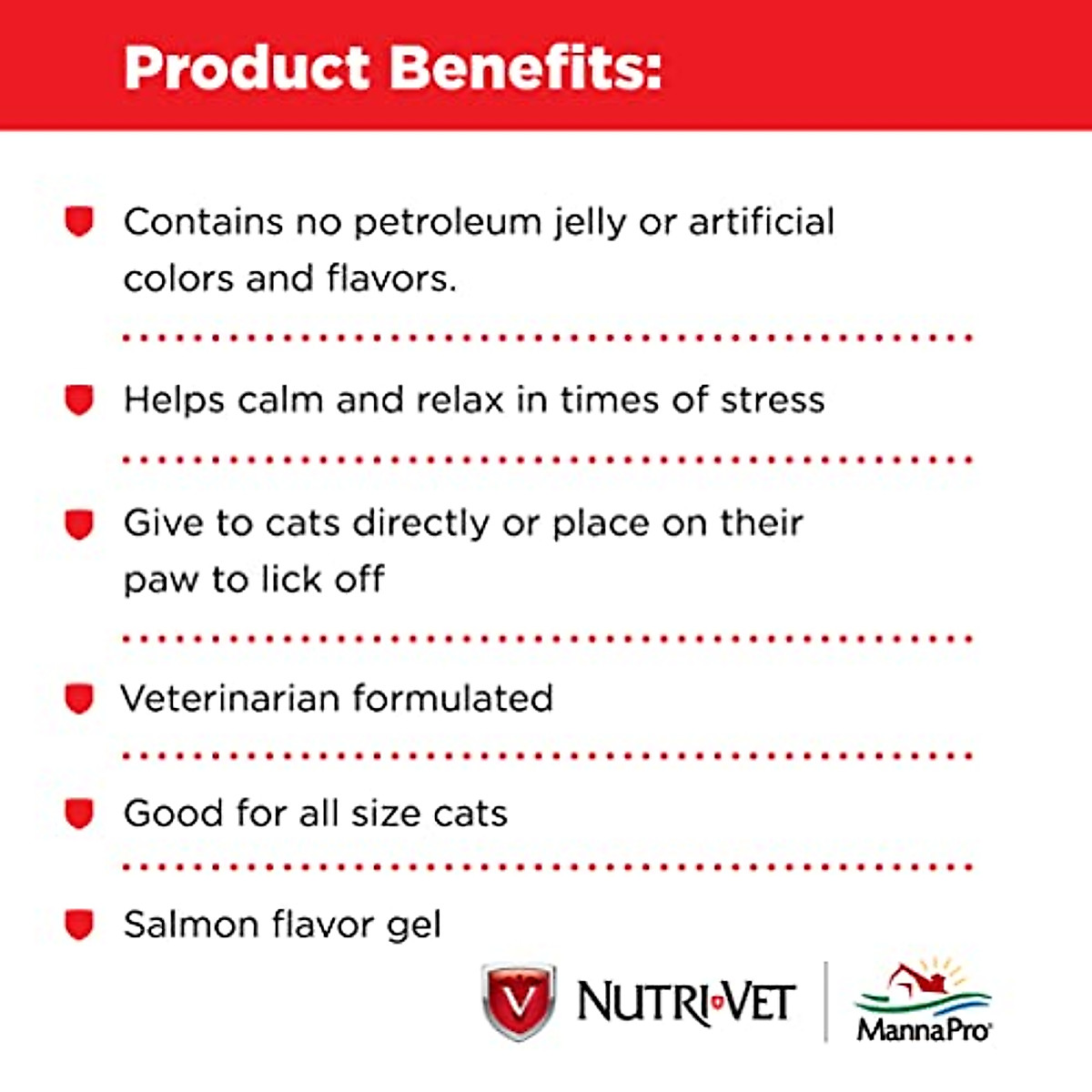 Product Benefits:

Contains no petroleum jelly or artificial colors and flavors.

Helps calm and relax in times of stress

Give to cats directly or place on their paw to lick off

Veterinarian formulated

Good for all size cats

Salmon flavor gel

V NUTRI-VET

MannaPro